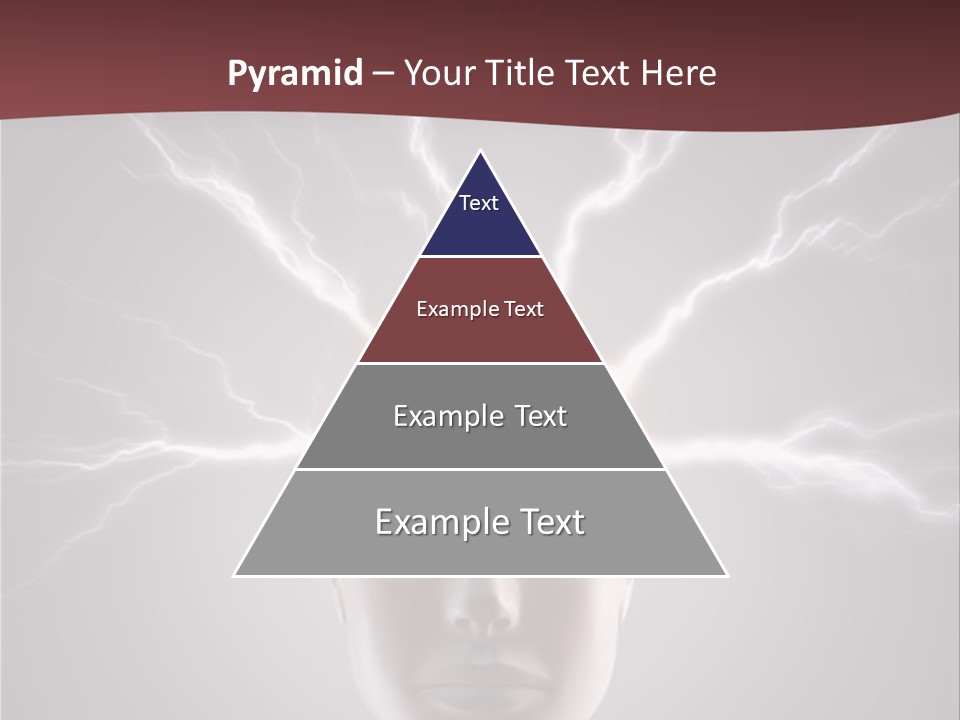 Pyramid – Your Title Text Here

Text

Example Text

Example Text

Example Text